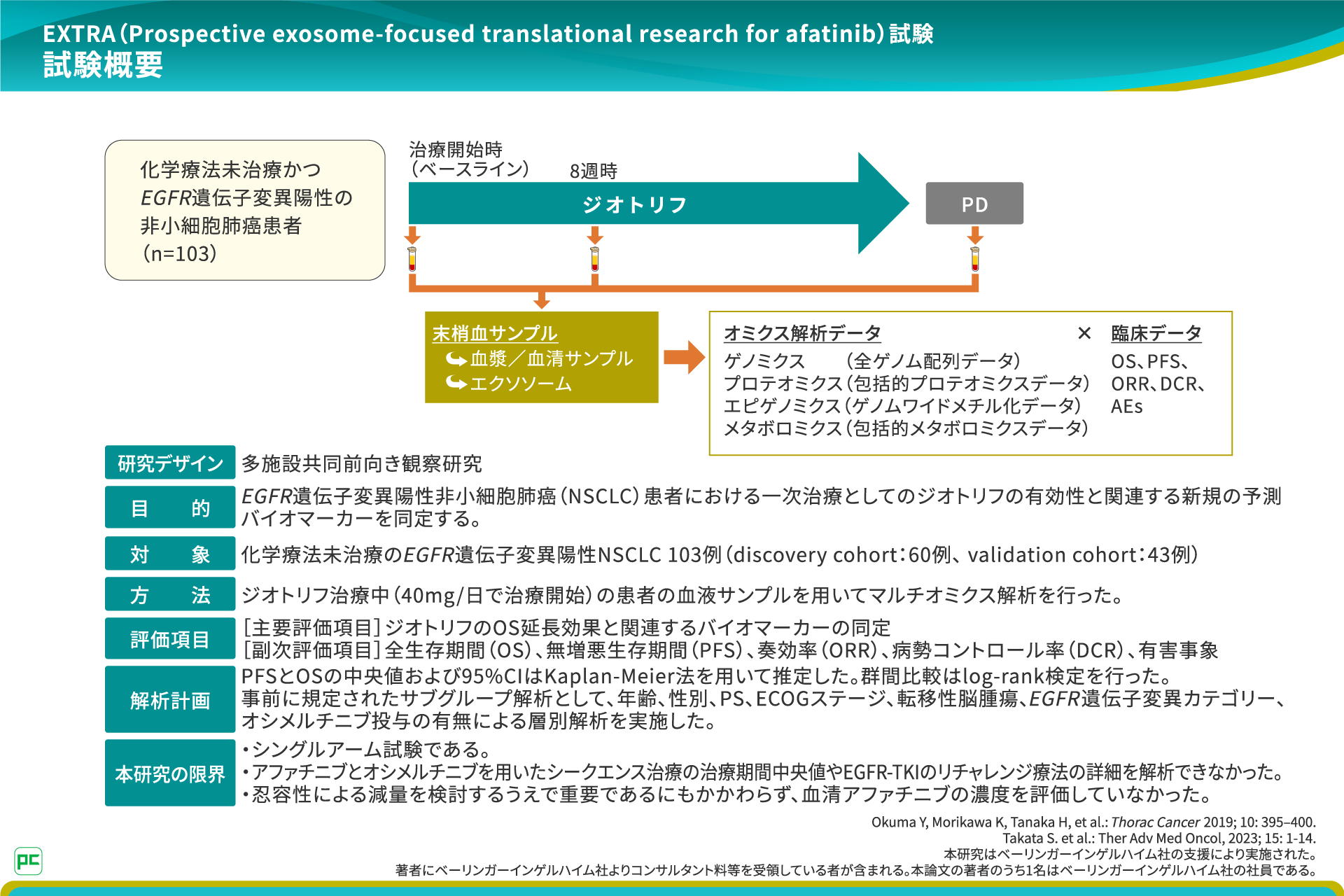 EXTRA（Prospective exosome-focused translational research for afatinib）試験
試験概要

化学療法未治療かつ
EGFR遺伝子変異陽性の
非小細胞肺癌患者
（n=103）

治療開始時
（ベースライン）

8週時

ジオトリフ

PD

末梢血サンプル
血漿／血清サンプル
エクソソーム

オミクス解析データ
ゲノミクス　（全ゲノム配列データ）
プロテオミクス（包括的プロテオミクスデータ）
エピゲノミクス（ゲノムワイドメチル化データ）
メタボロミクス（包括的メタボロミクスデータ）

×

臨床データ
OS、PFS、
ORR、DCR、
AEs

| 研究デザイン | 多施設共同前向き観察研究 |
|---|---|
| 目　的 | EGFR遺伝子変異陽性非小細胞肺癌（NSCLC）患者における一次治療としてのジオトリフの有効性と関連する新規の予測バイオマーカーを同定する。 |
| 対　象 | 化学療法未治療のEGFR遺伝子変異陽性NSCLC 103例（discovery cohort：60例、validation cohort：43例） |
| 方　法 | ジオトリフ治療中（40mg/日で治療開始）の患者の血液サンプルを用いてマルチオミクス解析を行った。 |
| 評価項目 | ［主要評価項目］ジオトリフのOS延長効果と関連するバイオマーカーの同定 ［副次評価項目］全生存期間（OS）、無増悪生存期間（PFS）、奏効率（ORR）、病勢コントロール率（DCR）、有害事象 |
| 解析計画 | PFSとOSの中央値および95%CIはKaplan-Meier法を用いて推定した。群間比較はlog-rank検定を行った。 事前に規定されたサブグループ解析として、年齢、性別、PS、ECOGステージ、転移性脳腫瘍、EGFR遺伝子変異カテゴリー、オシメルチニブ投与の有無による層別解析を実施した。 |
| 本研究の限界 | ・シングルアーム試験である。 ・アファチニブとオシメルチニブを用いたシークエンス治療の治療期間中央値やEGFR-TKIのリチャレンジ療法の詳細を解析できなかった。 ・忍容性による減量を検討するうえで重要であるにもかかわらず、血清アファチニブの濃度を評価していなかった。 |

Okuma Y, Morikawa K, Tanaka H, et al.: Thorac Cancer 2019; 10: 395–400.
Takata S. et al.: Ther Adv Med Oncol, 2023; 15: 1-14.
本研究はベーリンガーインゲルハイム社の支援により実施された。
著者にベーリンガーインゲルハイム社よりコンサルタント料等を受領している者が含まれる。本論文の著者のうち1名はベーリンガーインゲルハイム社の社員である。

PC